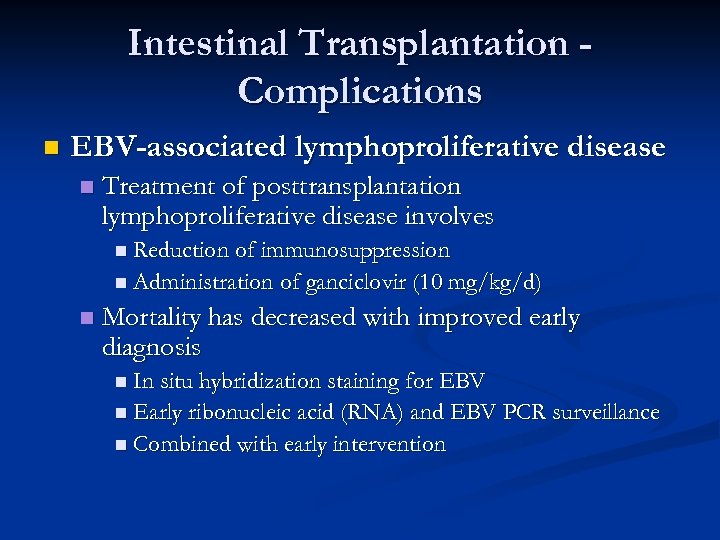 Intestinal Transplantation - Complications

- EBV-associated lymphoproliferative disease
  - Treatment of posttransplantation lymphoproliferative disease involves
    - Reduction of immunosuppression
    - Administration of ganciclovir (10 mg/kg/d)
  - Mortality has decreased with improved early diagnosis
    - In situ hybridization staining for EBV
    - Early ribonucleic acid (RNA) and EBV PCR surveillance
    - Combined with early intervention